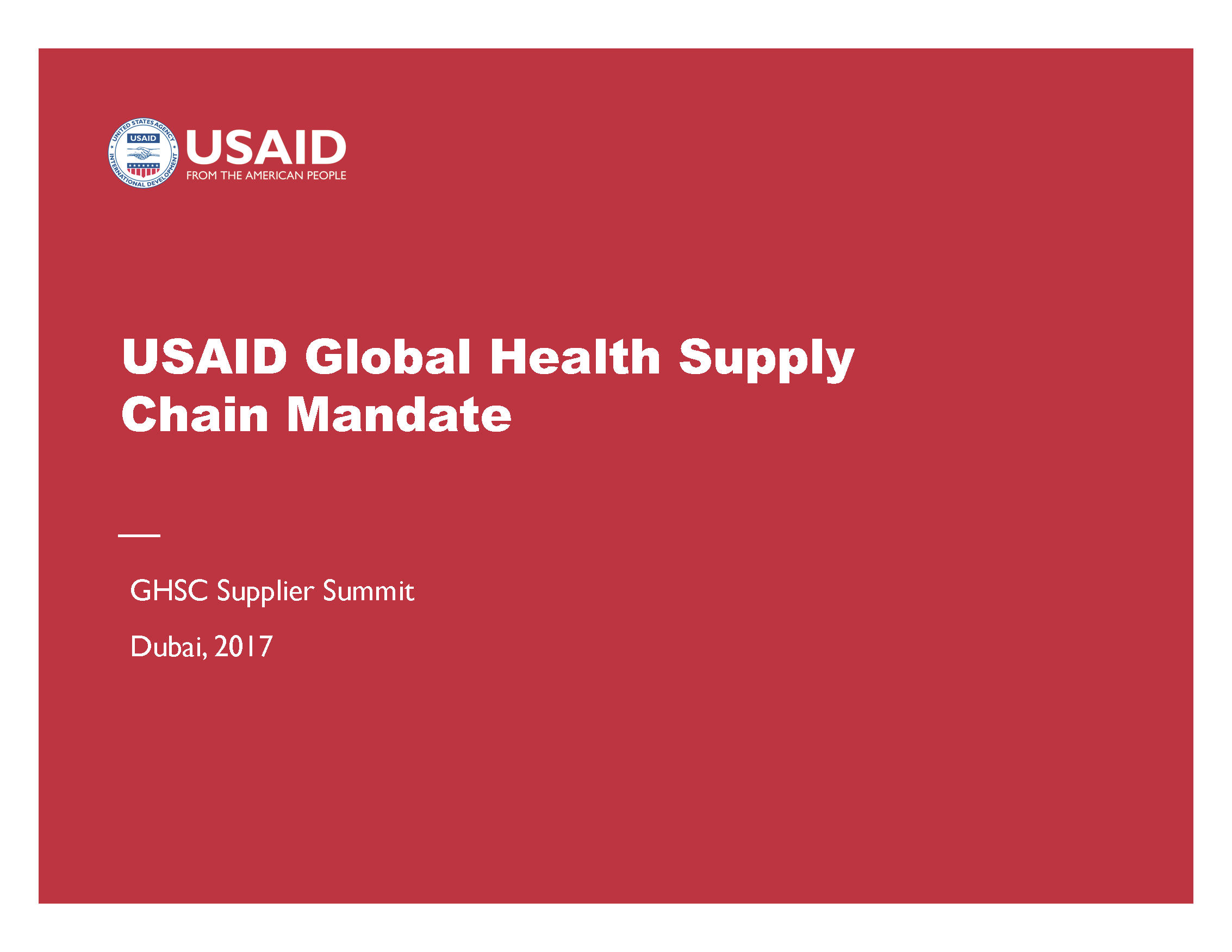 UNITED STATES AGENCY INTERNATIONAL DEVELOPMENT
USAID

USAID
FROM THE AMERICAN PEOPLE

USAID Global Health Supply Chain Mandate

GHSC Supplier Summit

Dubai, 2017